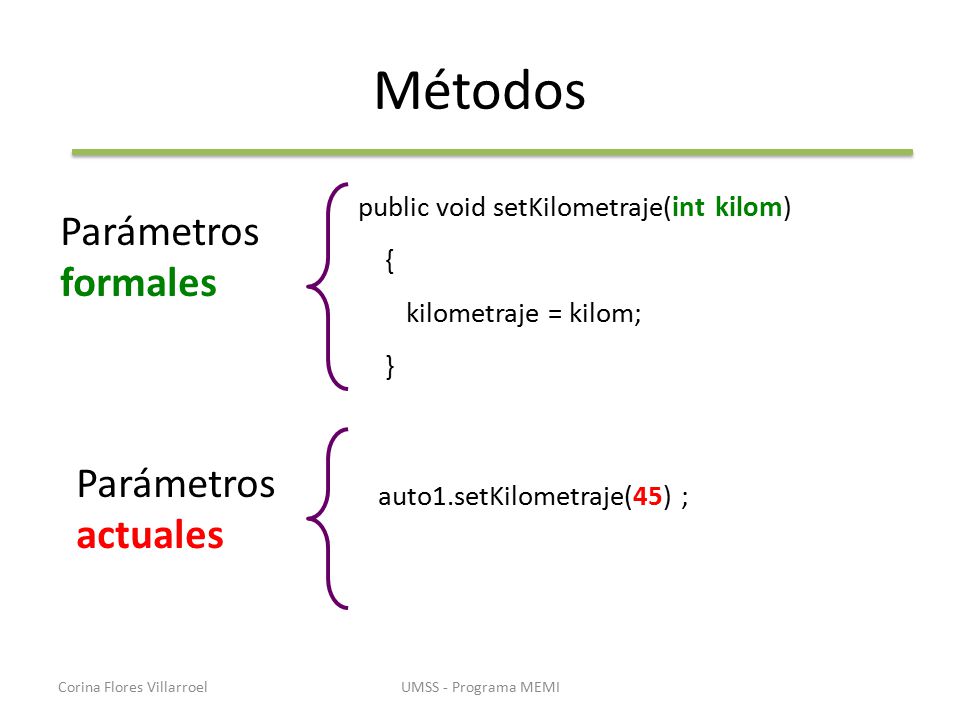 Métodos

Parámetros formales

public void setKilometraje(int kilom)
{
kilometraje = kilom;
}

Parámetros actuales

auto1.setKilometraje(45) ;

Corina Flores Villarroel

UMSS - Programa MEMI